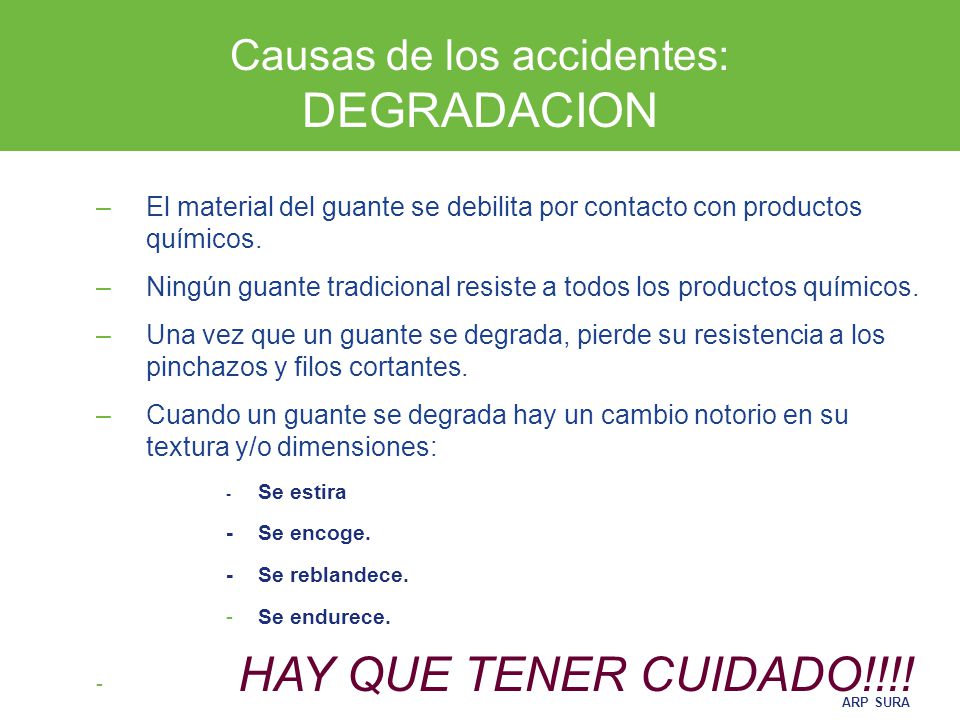 Causas de los accidentes:
DEGRADACION

– El material del guante se debilita por contacto con productos químicos.

– Ningún guante tradicional resiste a todos los productos químicos.

– Una vez que un guante se degrada, pierde su resistencia a los pinchazos y filos cortantes.

– Cuando un guante se degrada hay un cambio notorio en su textura y/o dimensiones:

- Se estira

- Se encoge.

- Se reblandece.

- Se endurece.

- HAY QUE TENER CUIDADO!!!!

ARP SURA